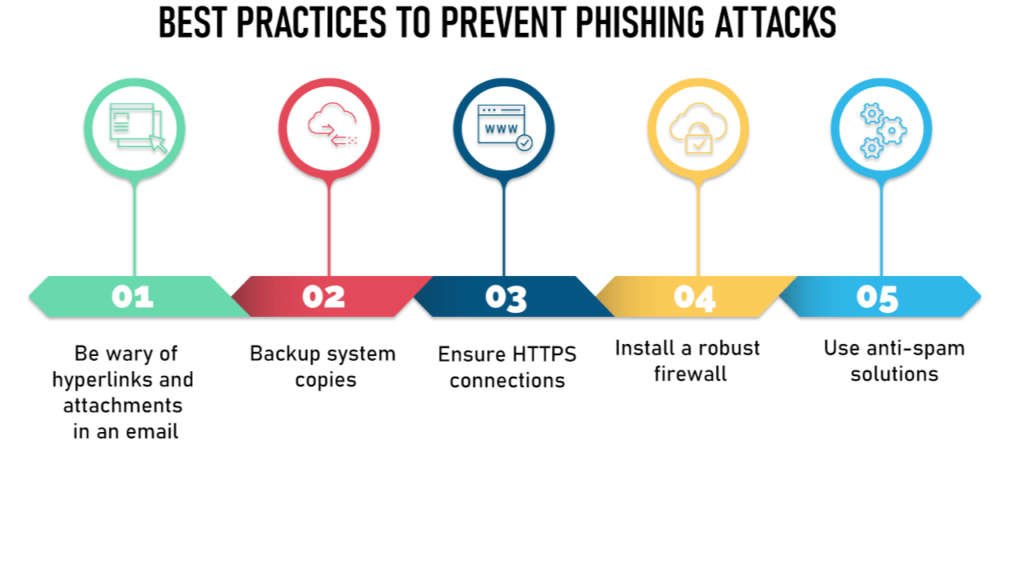 BEST PRACTICES TO PREVENT PHISHING ATTACKS

WWW

01
Be wary of hyperlinks and attachments in an email

02
Backup system copies

03
Ensure HTTPS connections

04
Install a robust firewall

05
Use anti-spam solutions